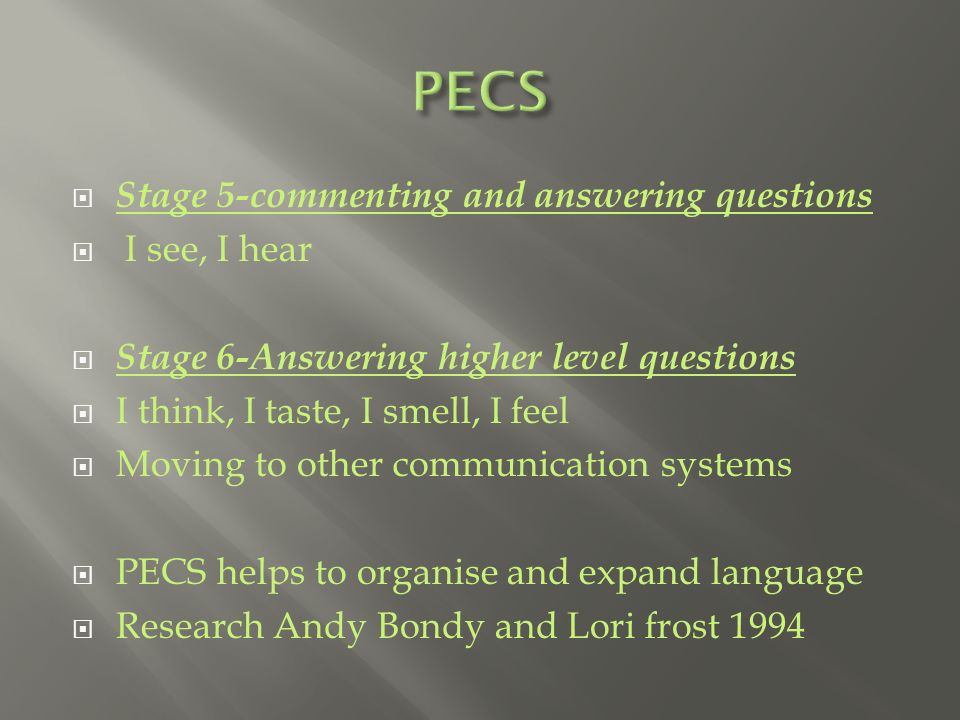 PECS

Stage 5-commenting and answering questions
I see, I hear

Stage 6-Answering higher level questions
I think, I taste, I smell, I feel
Moving to other communication systems

PECS helps to organise and expand language
Research Andy Bondy and Lori frost 1994